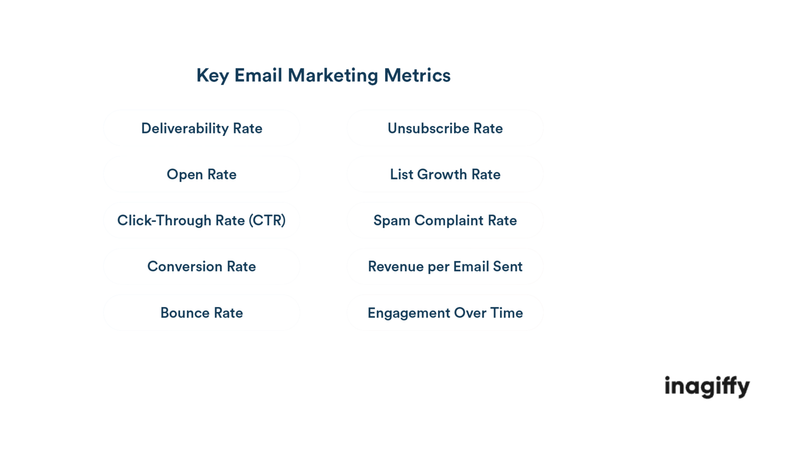 Key Email Marketing Metrics

Deliverability Rate

Open Rate

Click-Through Rate (CTR)

Conversion Rate

Bounce Rate

Unsubscribe Rate

List Growth Rate

Spam Complaint Rate

Revenue per Email Sent

Engagement Over Time

inagiffy